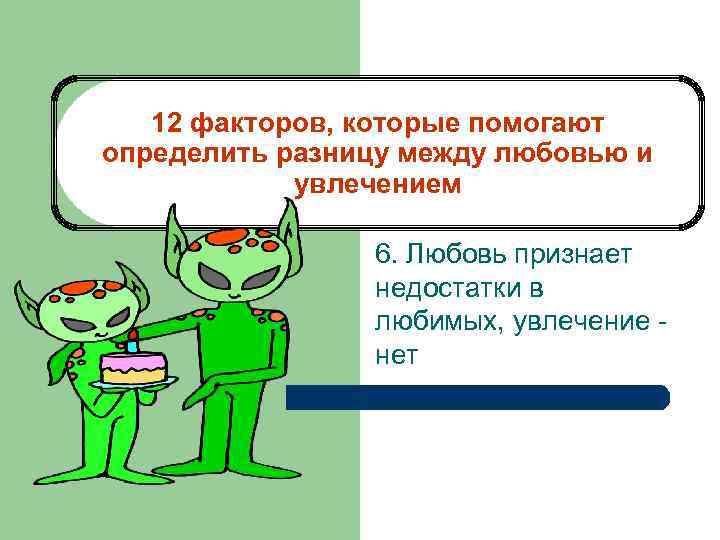 12 факторов, которые помогают определить разницу между любовью и увлечением

6. Любовь признает недостатки в любимых, увлечение - нет